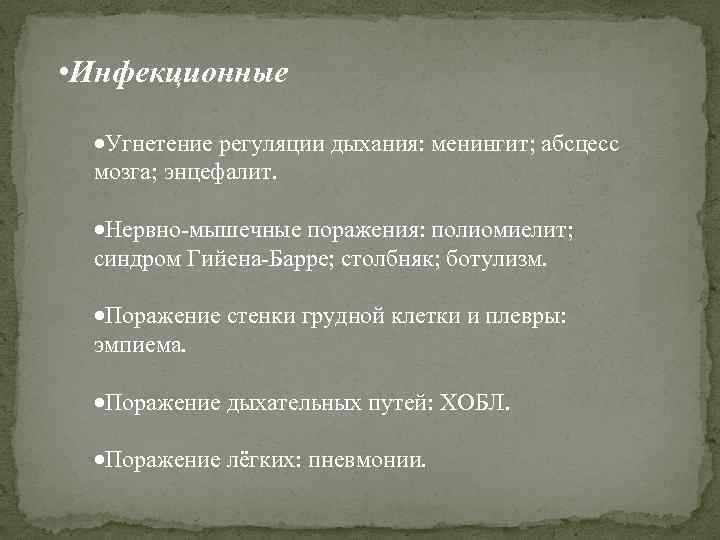 •Инфекционные

•Угнетение регуляции дыхания: менингит; абсцесс мозга; энцефалит.

•Нервно-мышечные поражения: полиомиелит; синдром Гийена-Барре; столбняк; ботулизм.

•Поражение стенки грудной клетки и плевры: эмпиема.

•Поражение дыхательных путей: ХОБЛ.

•Поражение лёгких: пневмонии.